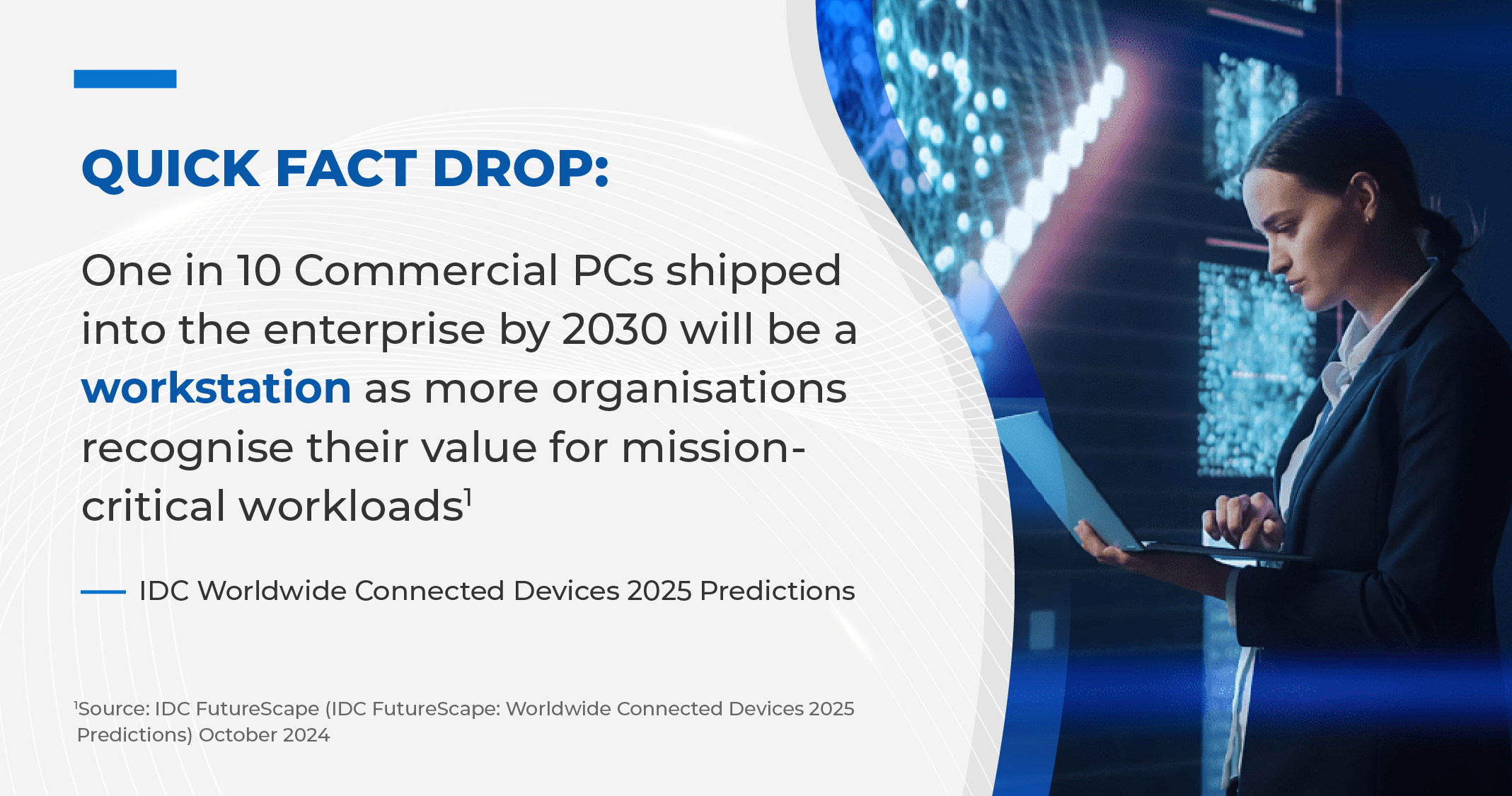 QUICK FACT DROP:

One in 10 Commercial PCs shipped into the enterprise by 2030 will be a workstation as more organisations recognise their value for mission-critical workloads$^1$

— IDC Worldwide Connected Devices 2025 Predictions

$^1$Source: IDC FutureScape (IDC FutureScape: Worldwide Connected Devices 2025 Predictions) October 2024